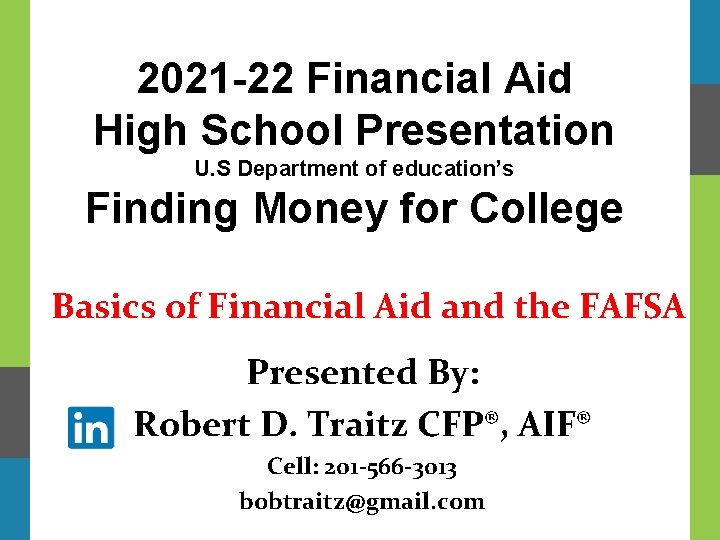 2021-22 Financial Aid
High School Presentation
U.S Department of education's
Finding Money for College

Basics of Financial Aid and the FAFSA

Presented By:
in Robert D. Traitz CFP®, AIF®
Cell: 201-566-3013
bobtraitz@gmail.com